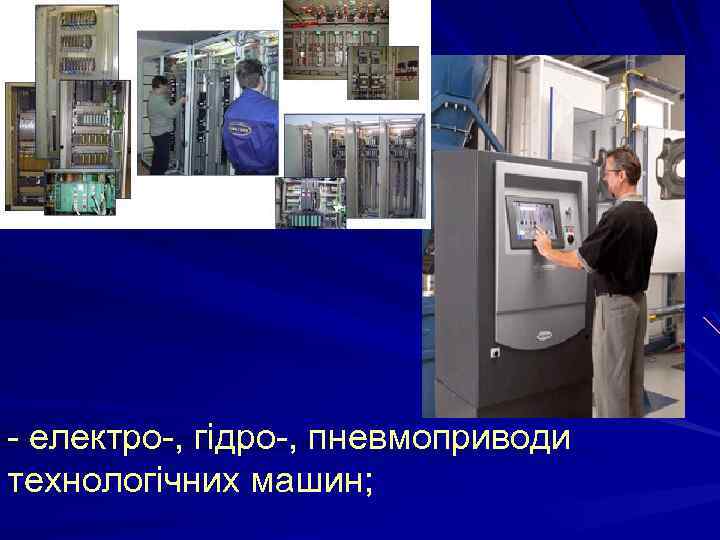 - електро-, гідро-, пневмоприводи технологічних машин;